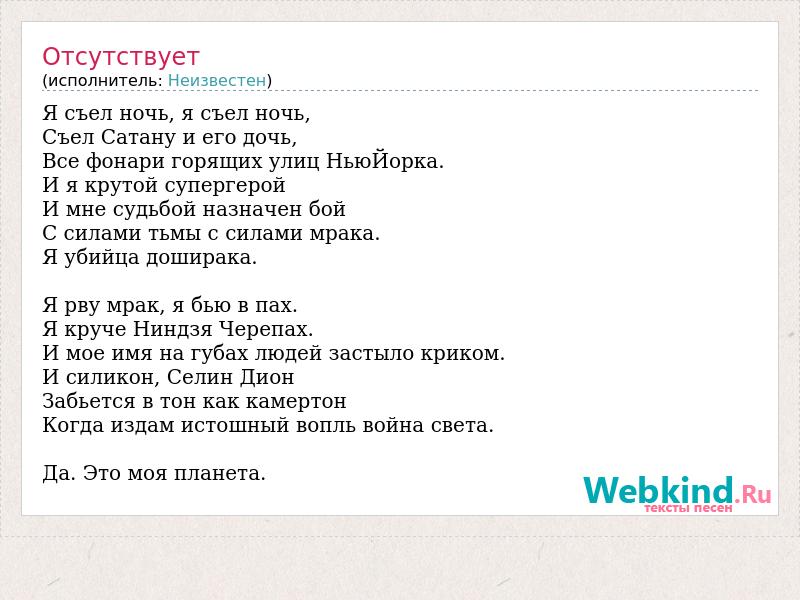 Отсутствует
(исполнитель: Неизвестен)

Я съел ночь, я съел ночь,
Съел Сатану и его дочь,
Все фонари горящих улиц НьюЙорка.
И я крутой супергерой
И мне судьбой назначен бой
С силами тьмы с силами мрака.
Я убийца доширака.

Я рву мрак, я бью в пах.
Я круче Ниндзя Черепах.
И мое имя на губах людей застыло криком.
И силикон, Селин Дион
Забьется в тон как камертон
Когда издам истошный вопль война света.

Да. Это моя планета.

Webkind.Ru
тексты песен